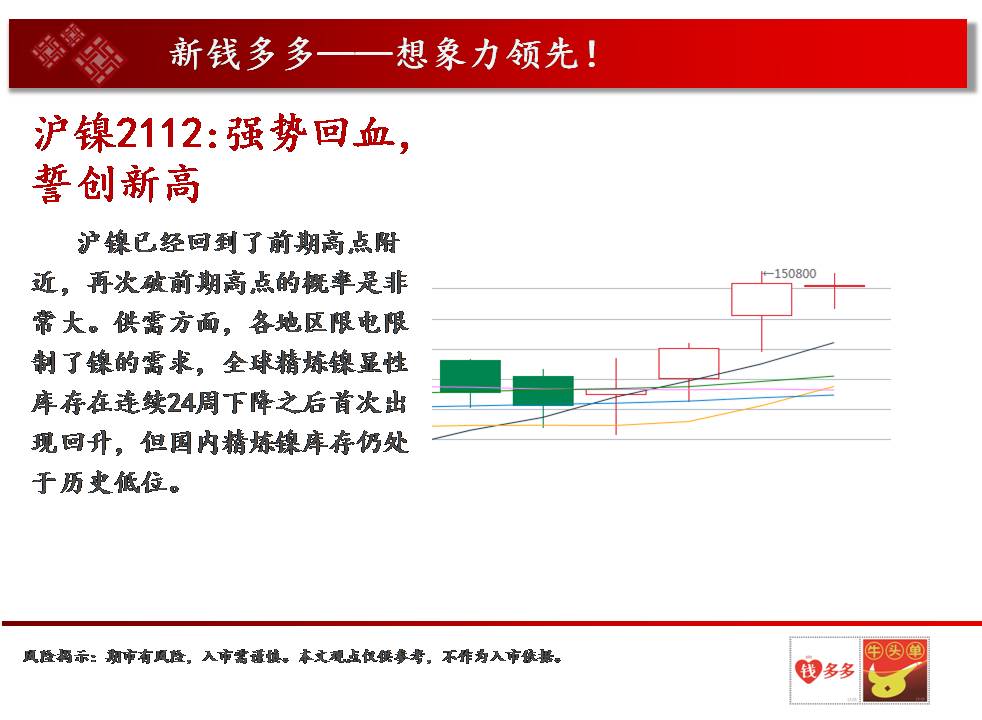 新钱多多——想象力领先！

沪镍2112:强势回血，誓创新高

沪镍已经回到了前期高点附近，再次破前期高点的概率是非常大。供需方面，各地区限电限制了镍的需求，全球精炼镍显性库存在连续24周下降之后首次出现回升，但国内精炼镍库存仍处于历史低位。

150800

风险揭示：期市有风险，入市需谨慎。本文观点仅供参考，不作为入市依据。

钱多多

牛头单